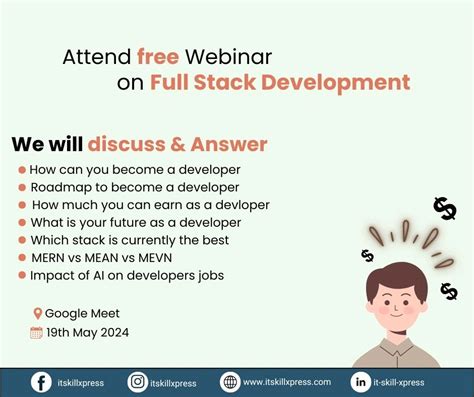 Attend free Webinar on Full Stack Development

We will discuss & Answer

- How can you become a developer
- Roadmap to become a developer
- How much you can earn as a devloper
- What is your future as a developer
- Which stack is currently the best
- MERN vs MEAN vs MEVN
- Impact of AI on developers jobs

Google Meet
19th May 2024

$
$
$

itskillxpress itskillxpress www.itskillxpress.com it-skill-xpress